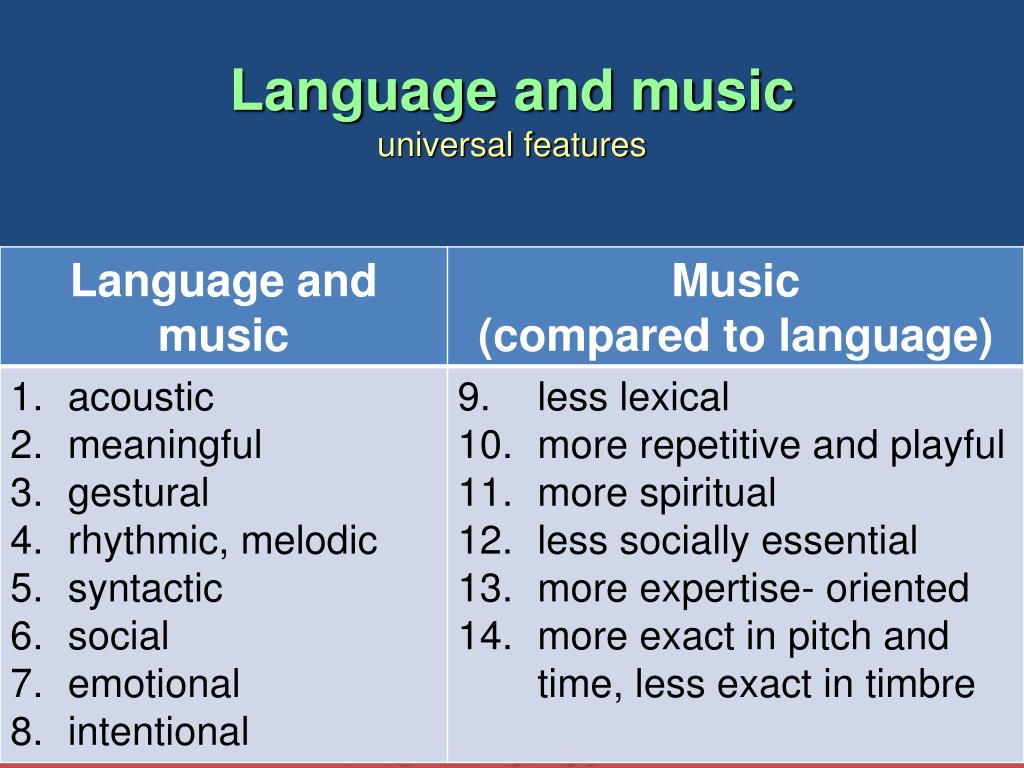 Language and music
universal features

| Language and music | Music (compared to language) |
|---|---|
| 1. acoustic<br>2. meaningful<br>3. gestural<br>4. rhythmic, melodic<br>5. syntactic<br>6. social<br>7. emotional<br>8. intentional | 9. less lexical<br>10. more repetitive and playful<br>11. more spiritual<br>12. less socially essential<br>13. more expertise- oriented<br>14. more exact in pitch and time, less exact in timbre |